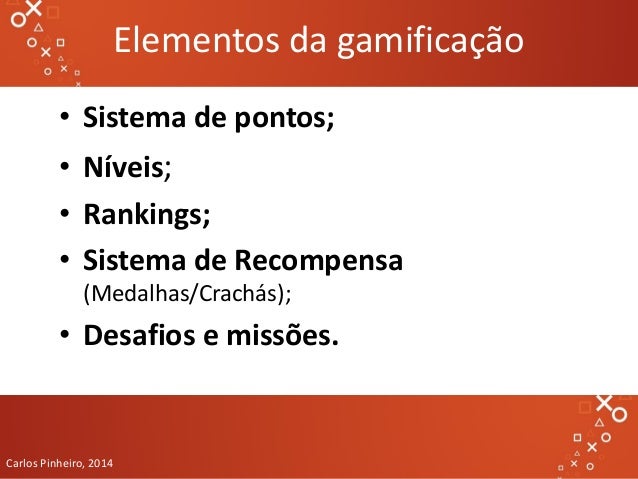 Elementos da gamificação

• Sistema de pontos;
• Níveis;
• Rankings;
• Sistema de Recompensa (Medalhas/Crachás);
• Desafios e missões.

Carlos Pinheiro, 2014